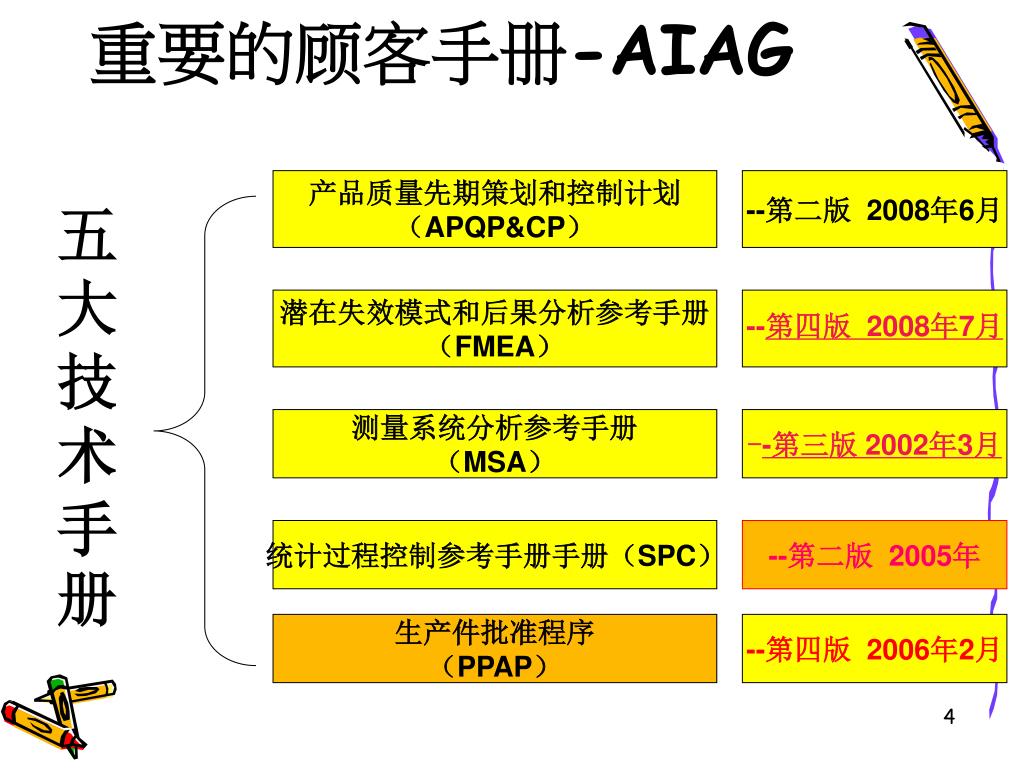 重要的顾客手册-AIAG

五大技术手册

产品质量先期策划和控制计划（APQP&CP）

--第二版 2008年6月

潜在失效模式和后果分析参考手册（FMEA）

--第四版 2008年7月

测量系统分析参考手册（MSA）

--第三版 2002年3月

统计过程控制参考手册手册（SPC）

--第二版 2005年

生产件批准程序（PPAP）

--第四版 2006年2月

4